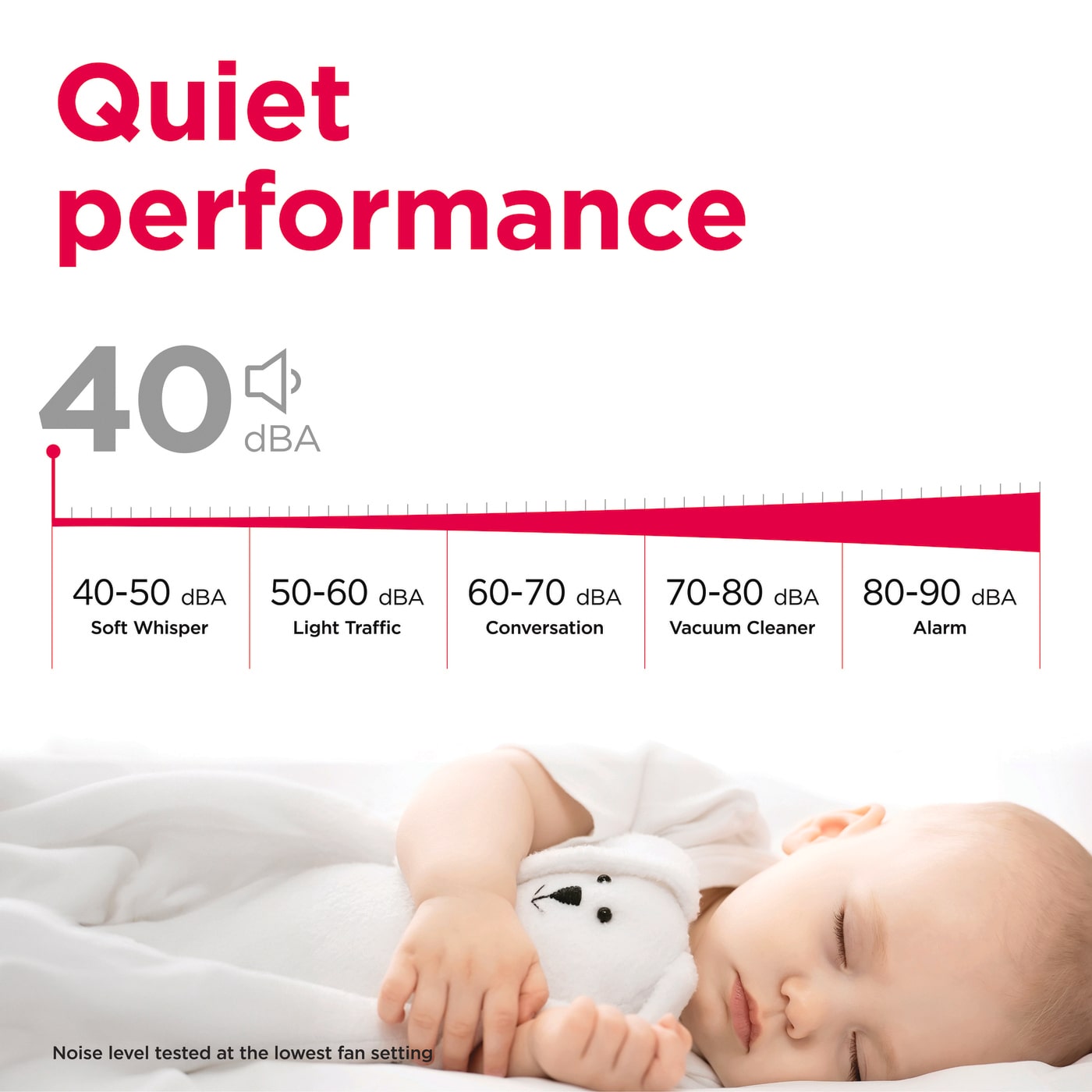 Quiet performance

40 dBA

40-50 dBA
Soft Whisper

50-60 dBA
Light Traffic

60-70 dBA
Conversation

70-80 dBA
Vacuum Cleaner

80-90 dBA
Alarm

Noise level tested at the lowest fan setting